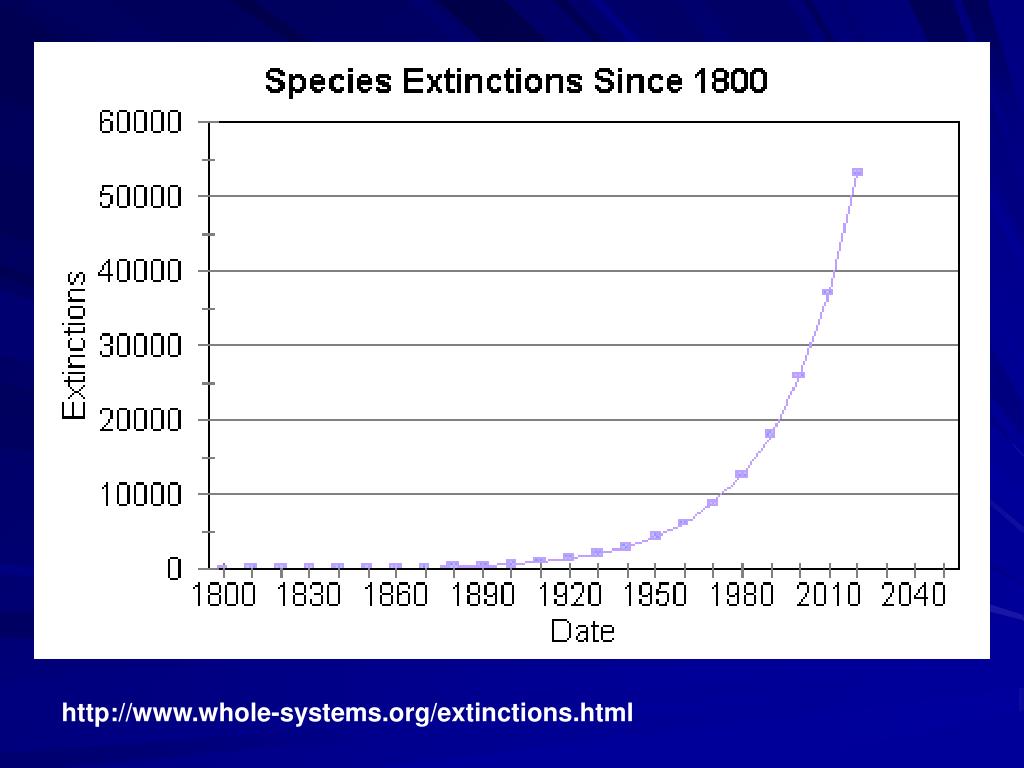 Species Extinctions Since 1800

60000
50000
40000
30000
20000
10000
0

Extinctions

1800 1830 1860 1890 1920 1950 1980 2010 2040

Date

http://www.whole-systems.org/extinctions.html